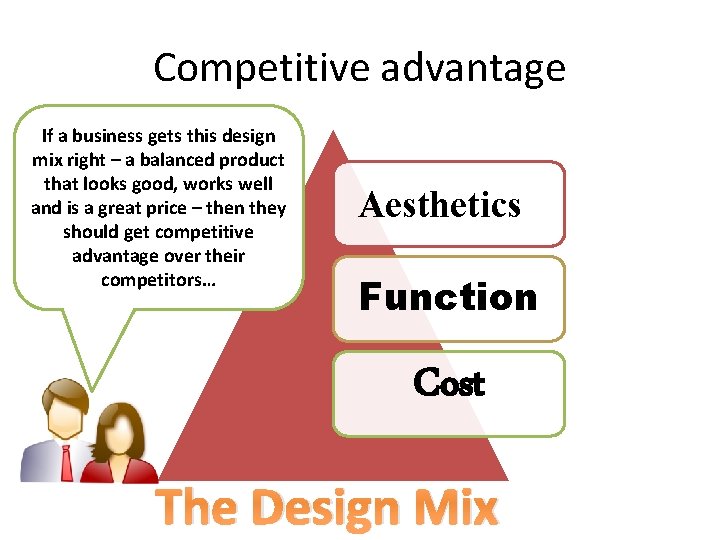 Competitive advantage

If a business gets this design mix right – a balanced product that looks good, works well and is a great price – then they should get competitive advantage over their competitors…

Aesthetics

Function

Cost

The Design Mix